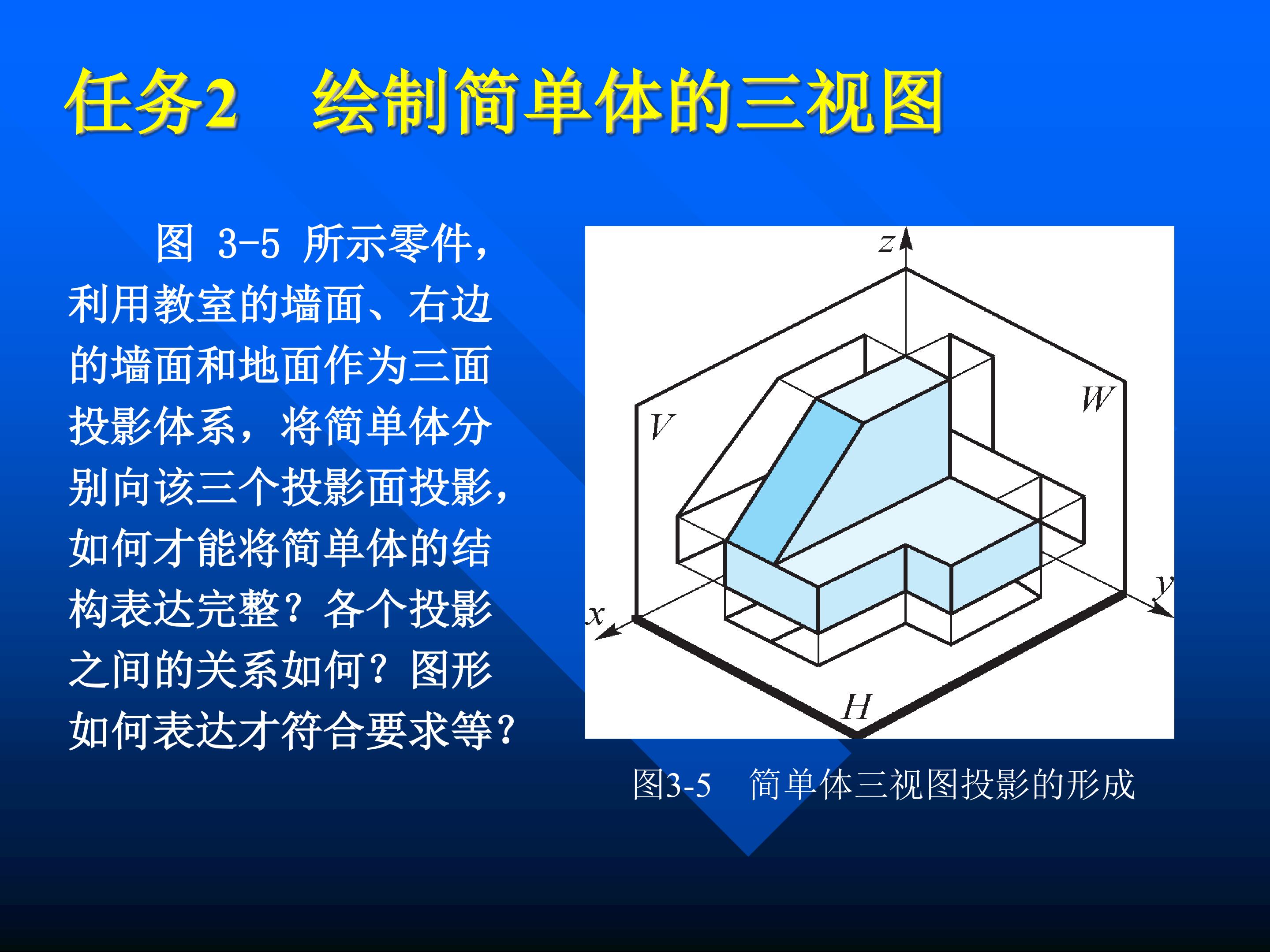 任务2 绘制简单体的三视图

图3-5所示零件，利用教室的墙面、右边的墙面和地面作为三面投影体系，将简单体分别向该三个投影面投影，如何才能将简单体的结构表达完整？各个投影之间的关系如何？图形如何表达才符合要求等？

z
V
W
x
y
H

图3-5 简单体三视图投影的形成